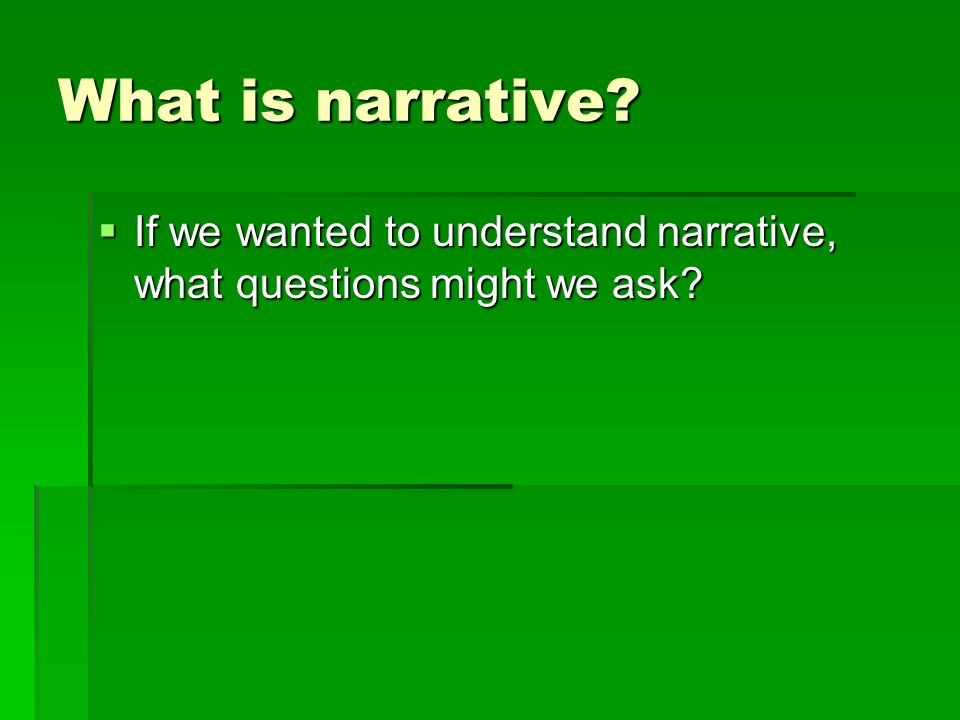 What is narrative?

▪ If we wanted to understand narrative, what questions might we ask?